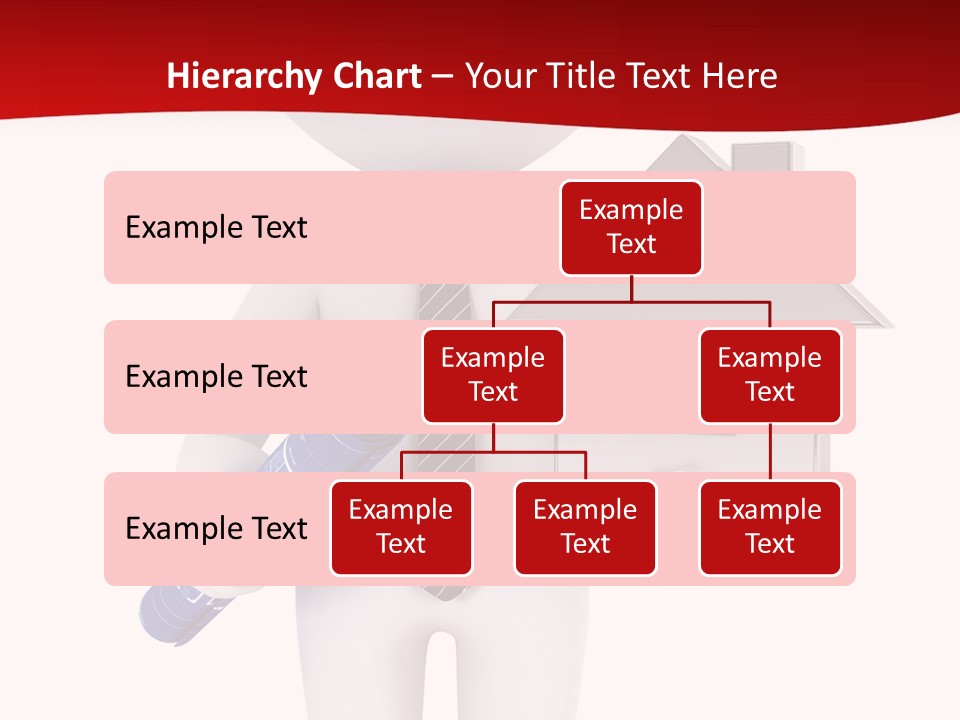 Hierarchy Chart – Your Title Text Here

Example Text

Example Text

Example Text

Example Text

Example Text

Example Text

Example Text

Example Text

Example Text